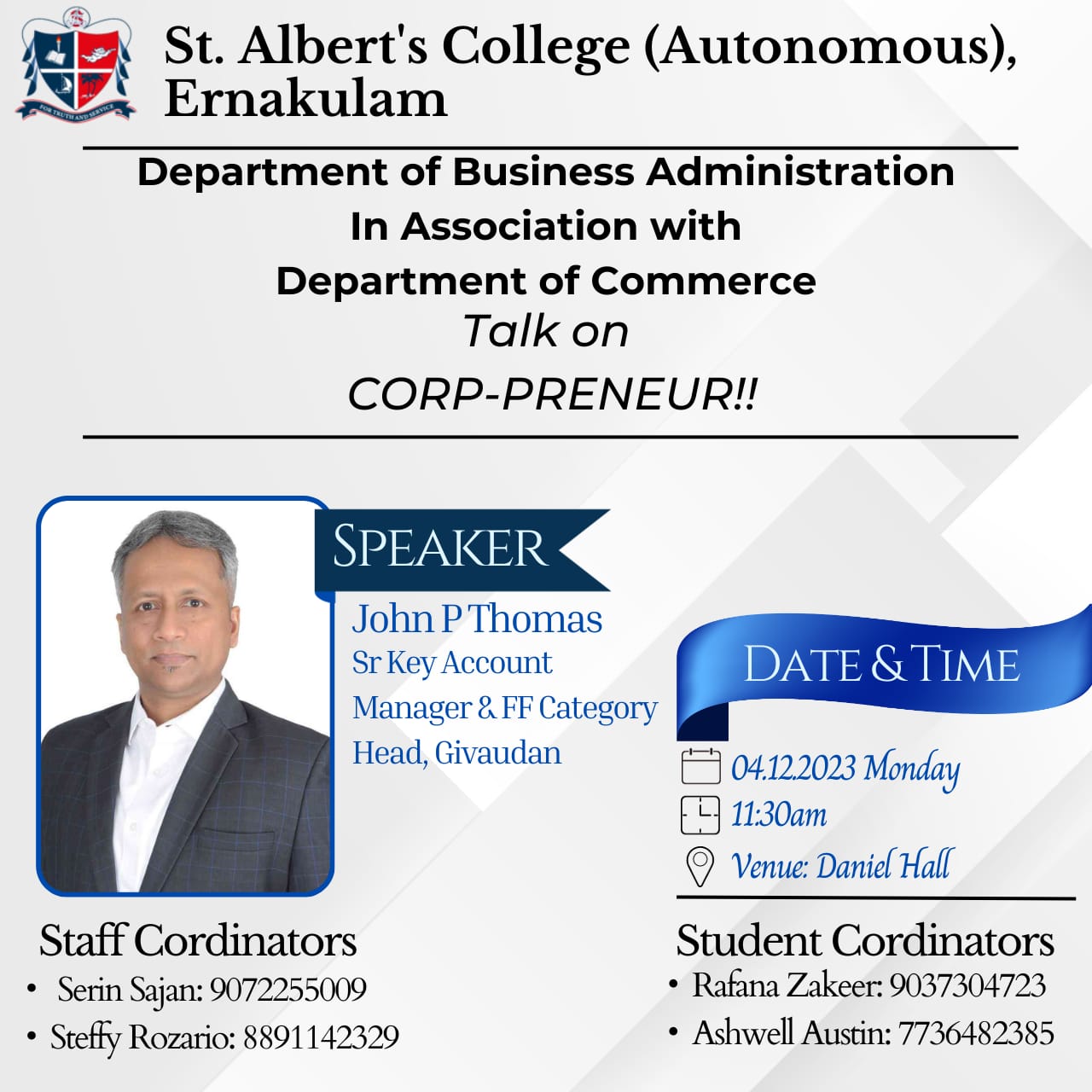 FOR TRUTH AND SERVICE

St. Albert's College (Autonomous), Ernakulam

Department of Business Administration
In Association with
Department of Commerce
Talk on
CORP-PRENEUR!!

SPEAKER

John P Thomas
Sr Key Account Manager & FF Category Head, Givaudan

DATE & TIME

04.12.2023 Monday
11:30am
Venue: Daniel Hall

Staff Cordinators
• Serin Sajan: 9072255009
• Steffy Rozario: 8891142329

Student Cordinators
• Rafana Zakeer: 9037304723
• Ashwell Austin: 7736482385